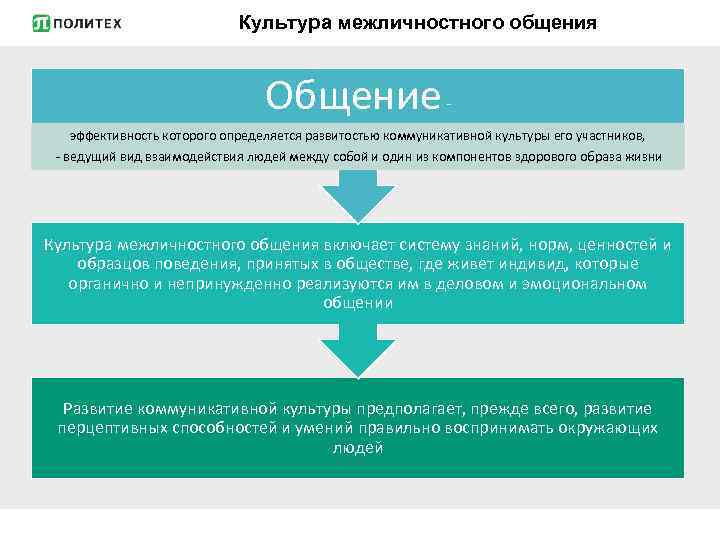 ПОЛИТЕХ

Культура межличностного общения

Общение -

эффективность которого определяется развитостью коммуникативной культуры его участников,

- ведущий вид взаимодействия людей между собой и один из компонентов здорового образа жизни

Культура межличностного общения включает систему знаний, норм, ценностей и образцов поведения, принятых в обществе, где живет индивид, которые органично и непринужденно реализуются им в деловом и эмоциональном общении

Развитие коммуникативной культуры предполагает, прежде всего, развитие перцептивных способностей и умений правильно воспринимать окружающих людей